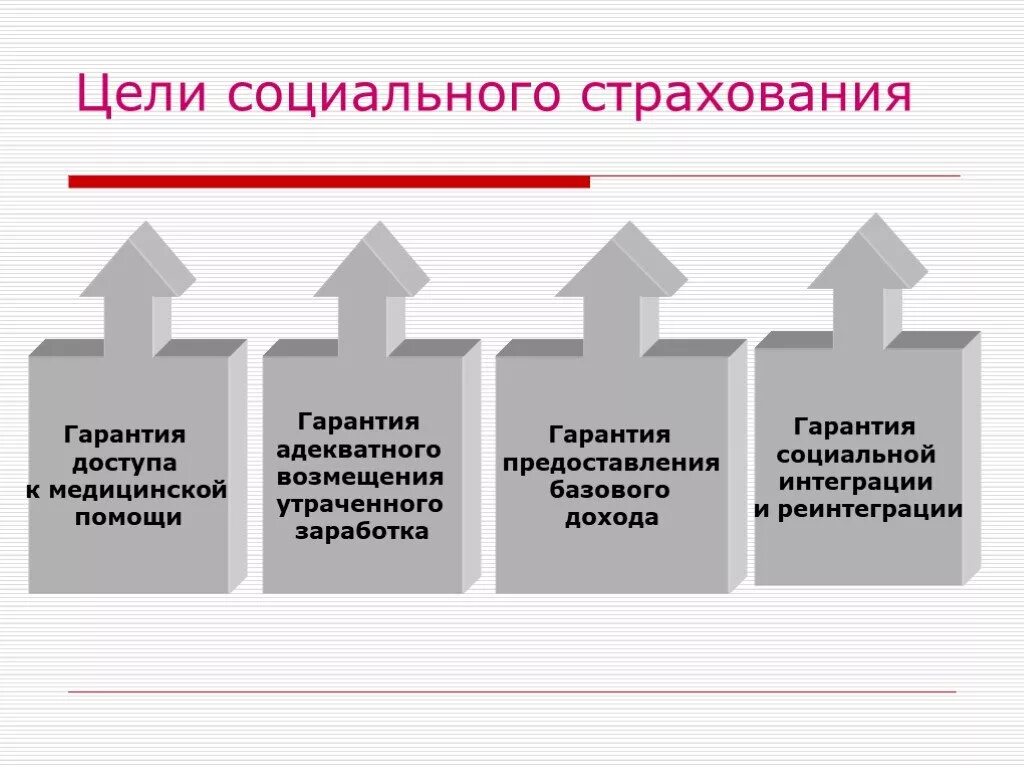 Цели социального страхования

Гарантия доступа к медицинской помощи

Гарантия адекватного возмещения утраченного заработка

Гарантия предоставления базового дохода

Гарантия социальной интеграции и реинтеграции